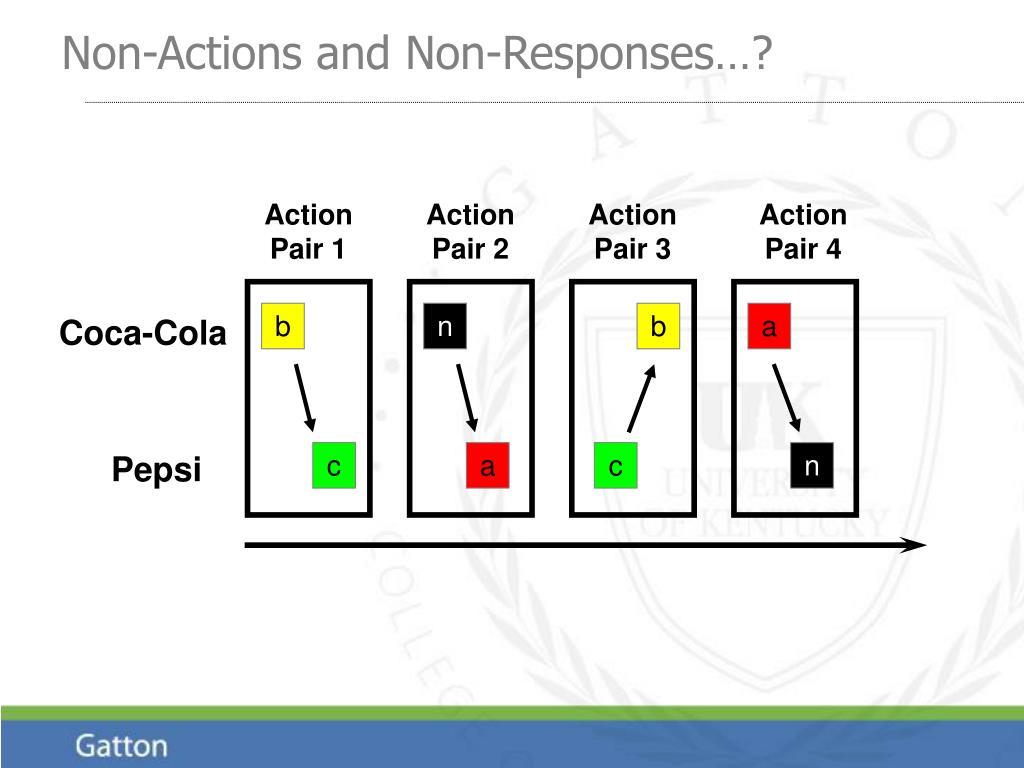 Non-Actions and Non-Responses…?

Action Pair 1

Action Pair 2

Action Pair 3

Action Pair 4

Coca-Cola

Pepsi

b

c

n

a

b

c

a

n

UK
UNIVERSITY
OF KENTUCKY

Gatton